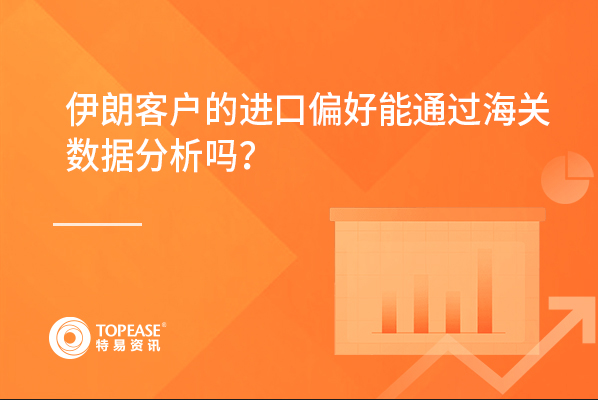 伊朗客户的进口偏好能通过海关数据分析吗?

TOPEASE®
特易资讯